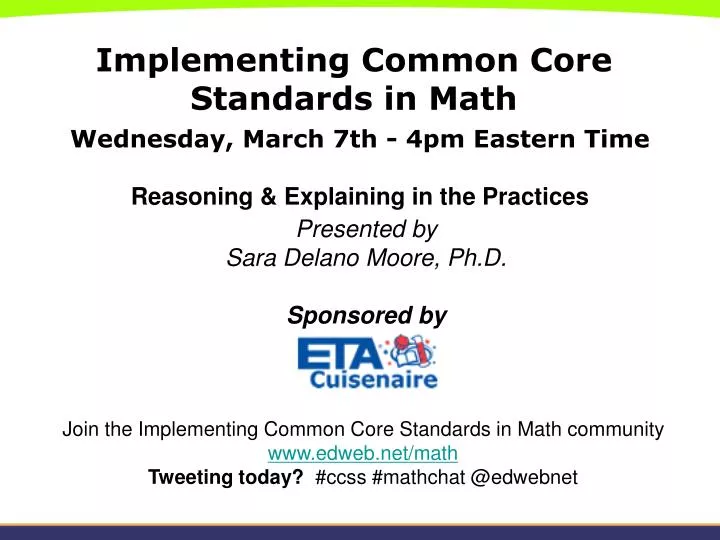 Implementing Common Core Standards in Math
Wednesday, March 7th - 4pm Eastern Time

Reasoning & Explaining in the Practices
Presented by
Sara Delano Moore, Ph.D.

Sponsored by

ETA
Cuisenaire

Join the Implementing Common Core Standards in Math community
www.edweb.net/math
Tweeting today? #ccss #mathchat @edwebnet